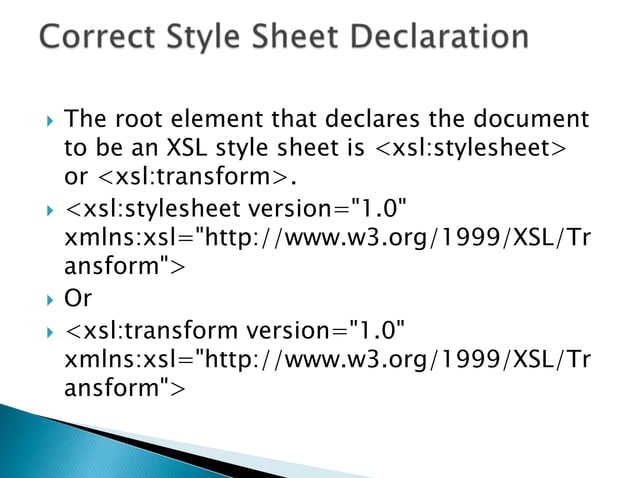 Correct Style Sheet Declaration

The root element that declares the document to be an XSL style sheet is <xsl:stylesheet> or <xsl:transform>.

<xsl:stylesheet version="1.0" xmlns:xsl="http://www.w3.org/1999/XSL/Transform">

Or

<xsl:transform version="1.0" xmlns:xsl="http://www.w3.org/1999/XSL/Transform">